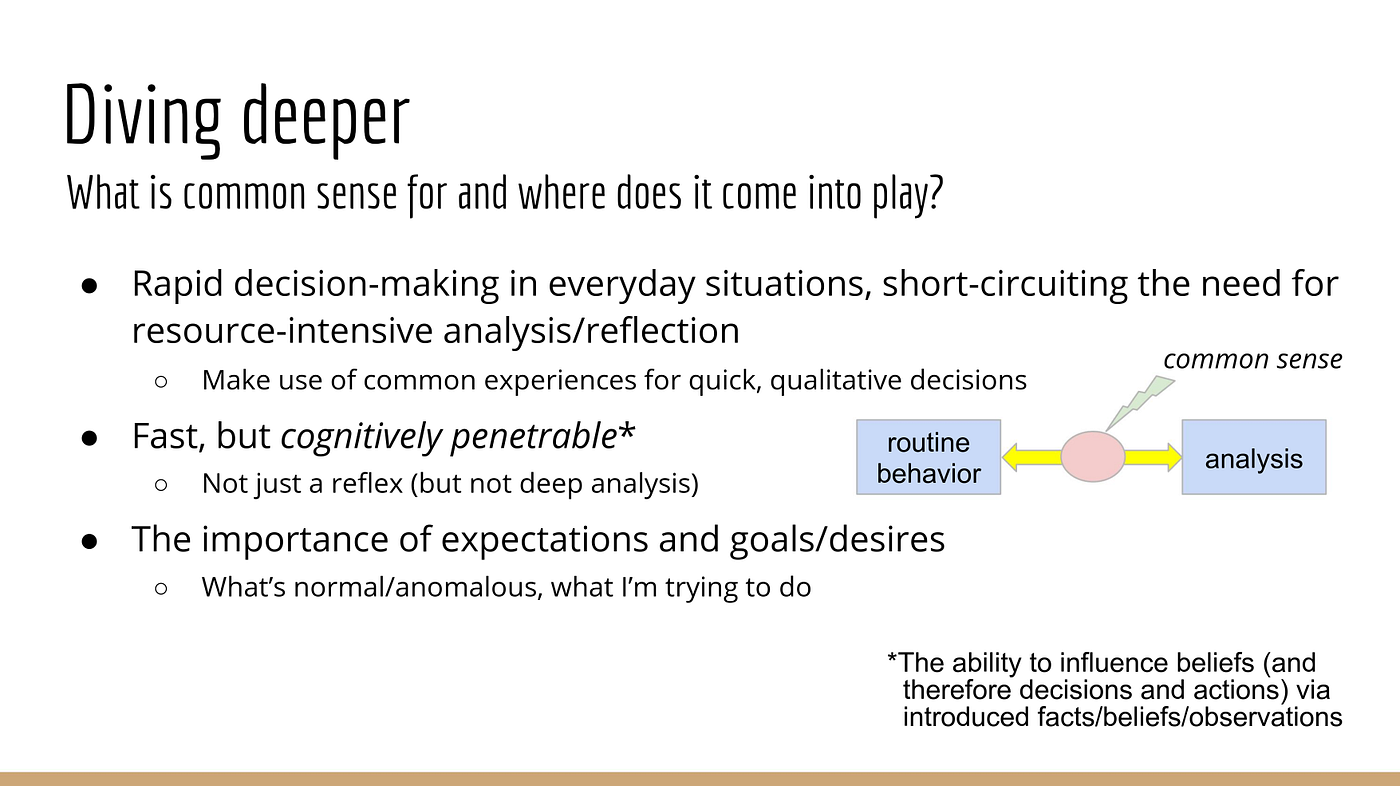 Diving deeper

What is common sense for and where does it come into play?

• Rapid decision-making in everyday situations, short-circuiting the need for resource-intensive analysis/reflection

○ Make use of common experiences for quick, qualitative decisions

• Fast, but cognitively penetrable*

○ Not just a reflex (but not deep analysis)

• The importance of expectations and goals/desires

○ What's normal/anomalous, what I'm trying to do

common sense

routine behavior

analysis

*The ability to influence beliefs (and therefore decisions and actions) via introduced facts/beliefs/observations